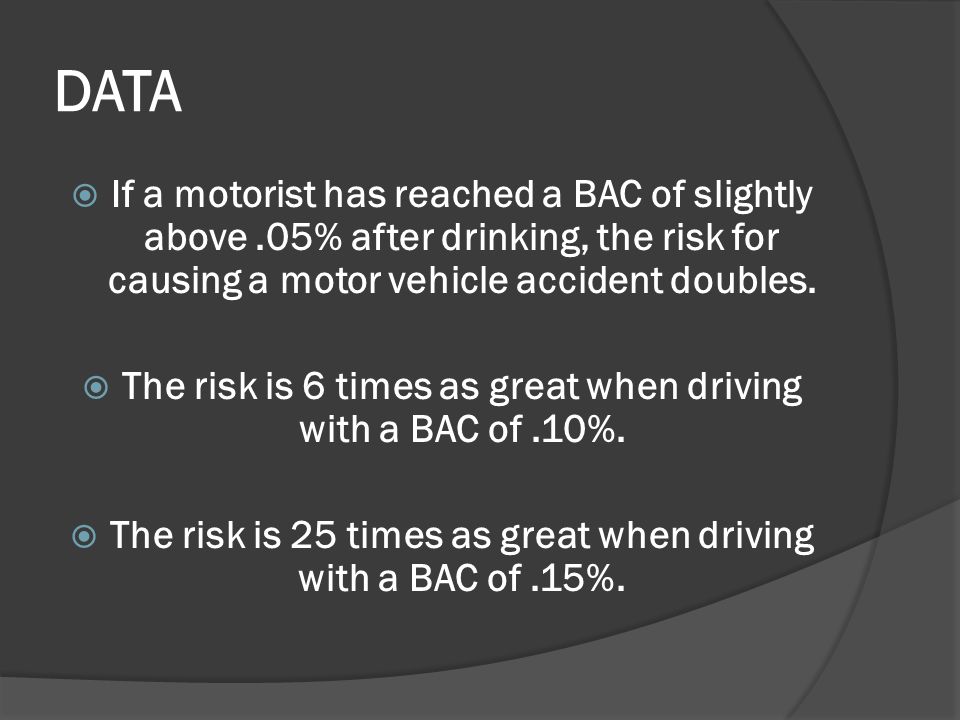 DATA

If a motorist has reached a BAC of slightly above .05% after drinking, the risk for causing a motor vehicle accident doubles.

The risk is 6 times as great when driving with a BAC of .10%.

The risk is 25 times as great when driving with a BAC of .15%.